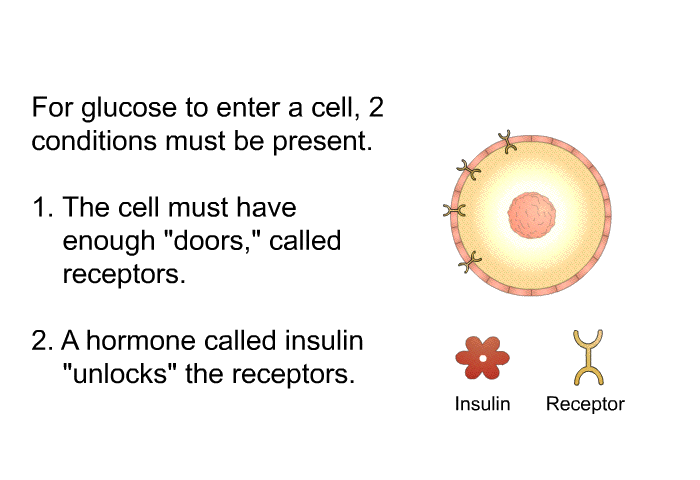 For glucose to enter a cell, 2 conditions must be present.

1. The cell must have enough "doors," called receptors.

2. A hormone called insulin "unlocks" the receptors.

Insulin

Receptor